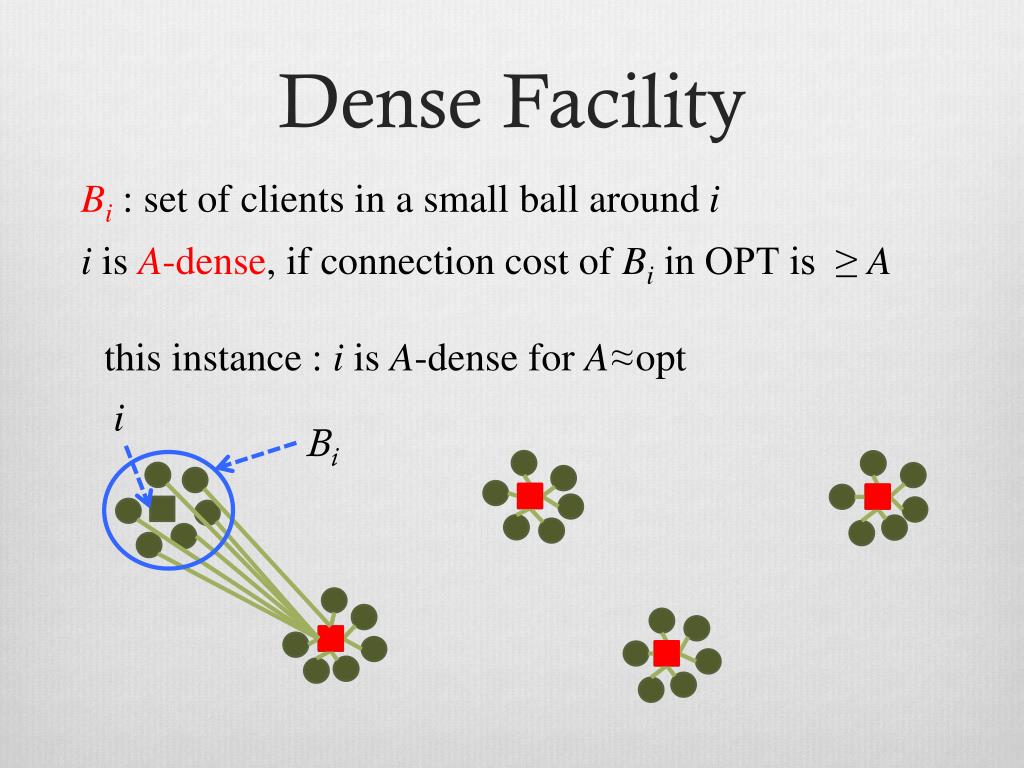 Dense Facility

$B_i$ : set of clients in a small ball around $i$

$i$ is $A$-dense, if connection cost of $B_i$ in OPT is $\geq A$

this instance : $i$ is $A$-dense for $A \approx$opt

$i$

$B_i$